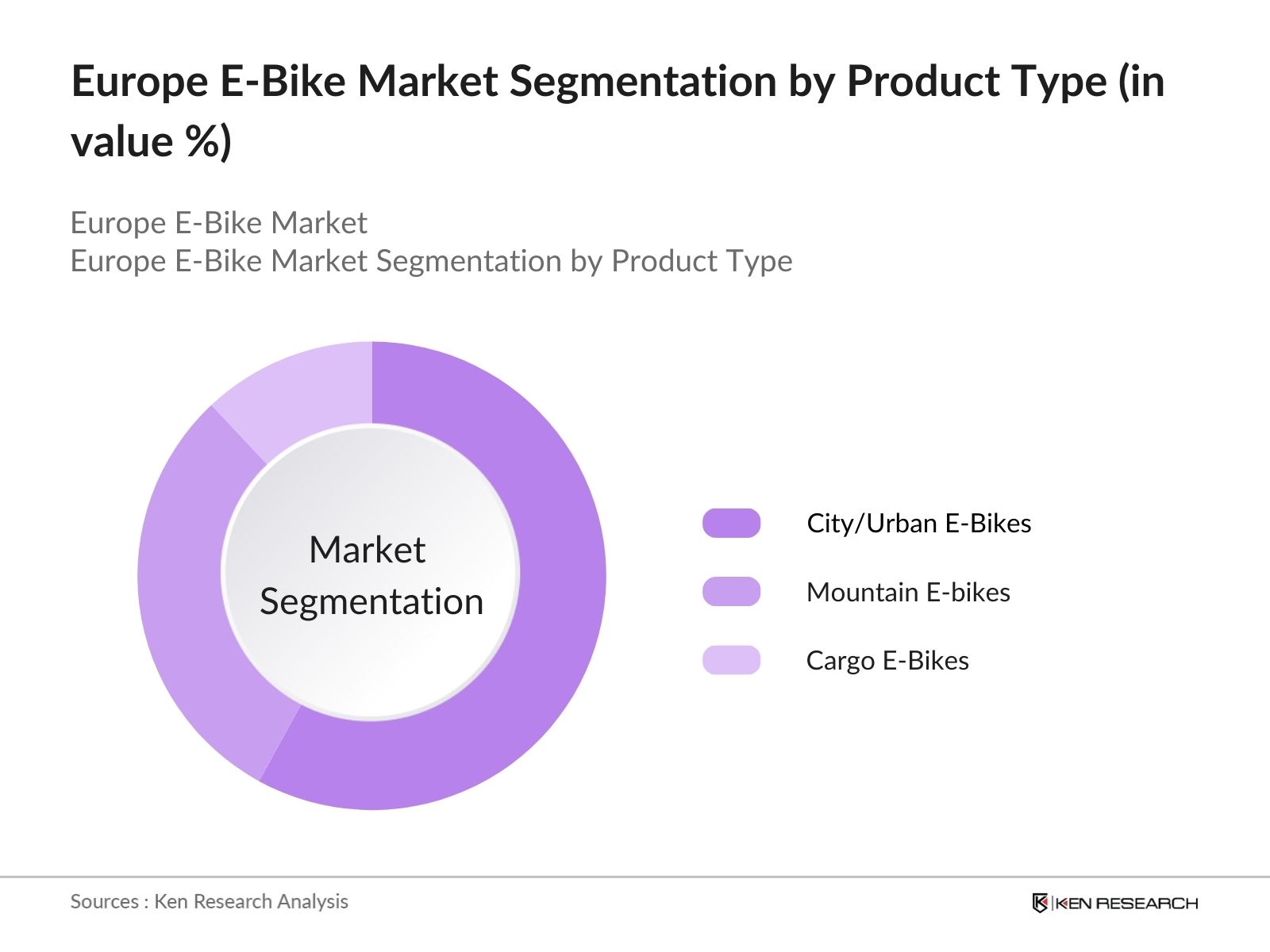 Europe E-Bike Market Segmentation by Product Type (in value %)

Europe E-Bike Market
Europe E-Bike Market Segmentation by Product Type

Market Segmentation

City/Urban E-Bikes
Mountain E-bikes
Cargo E-Bikes

Sources : Ken Research Analysis

KEN RESEARCH